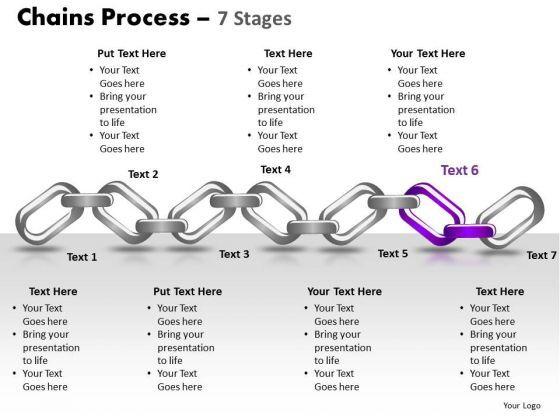 Chains Process – 7 Stages

Put Text Here
• Your Text Goes here
• Bring your presentation to life
• Your Text Goes here

Text Here
• Your Text Goes here
• Bring your presentation to life
• Your Text Goes here

Your Text Here
• Your Text Goes here
• Bring your presentation to life
• Your Text Goes here

Text 2

Text 4

Text 6

Text 1

Text 3

Text 5

Text 7

Text Here
• Your Text Goes here
• Bring your presentation to life
• Your Text Goes here

Put Text Here
• Your Text Goes here
• Bring your presentation to life
• Your Text Goes here

Your Text Here
• Your Text Goes here
• Bring your presentation to life
• Your Text Goes here

Text Here
• Your Text Goes here
• Bring your presentation to life
• Your Text Goes here

Your Logo